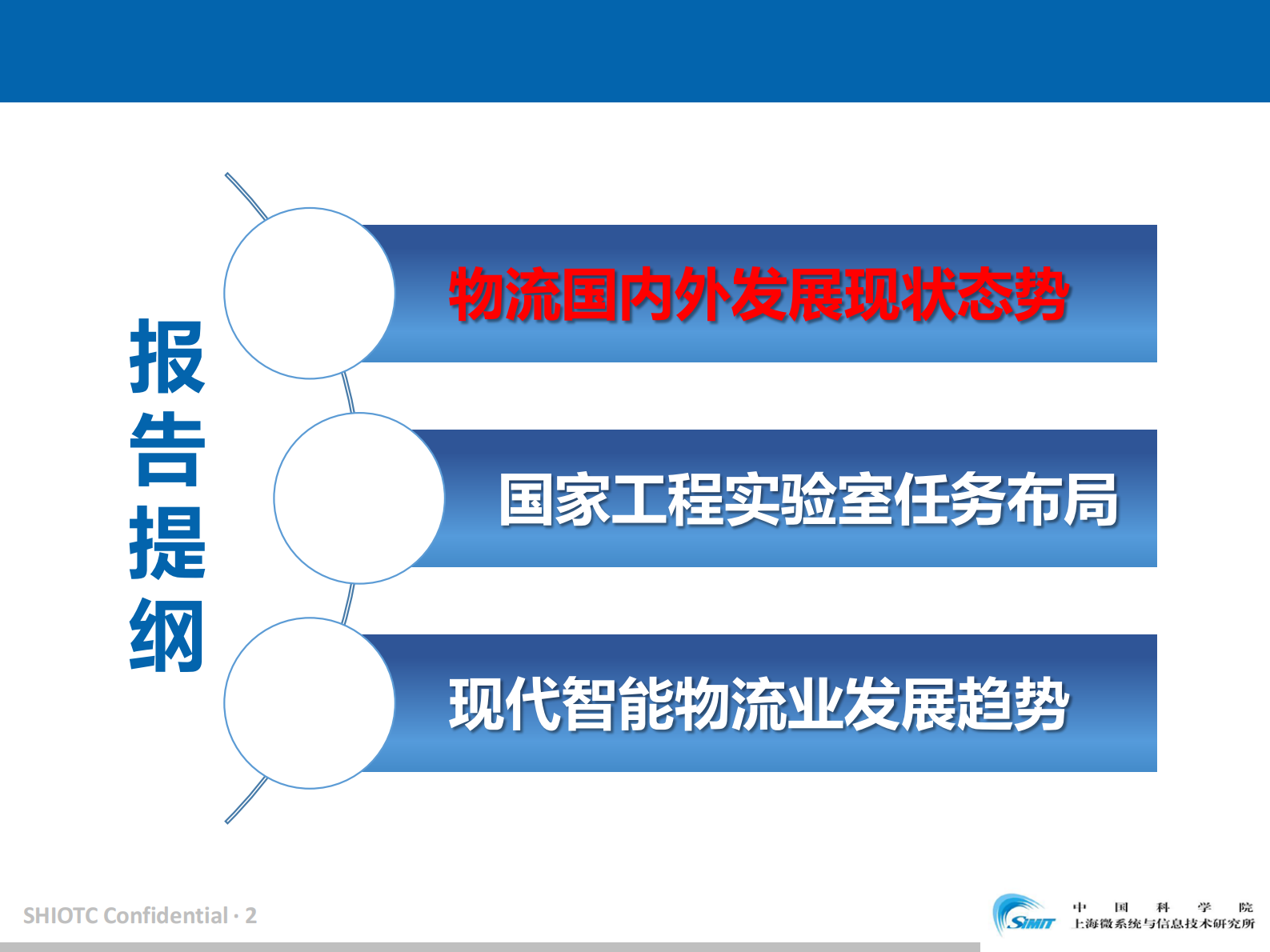 报告提纲

物流国内外发展现状态势

国家工程实验室任务布局

现代智能物流业发展趋势

SHIOTC Confidential · 2

SIMIT 中国科学院 上海微系统与信息技术研究所